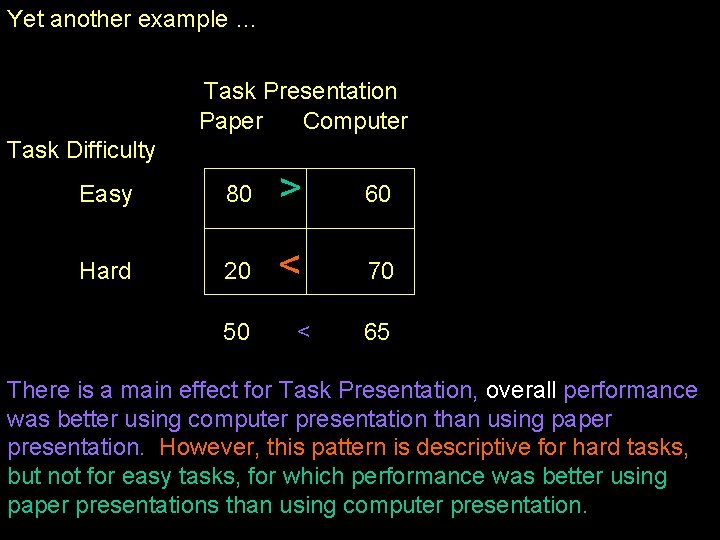 Yet another example ...

Task Presentation

| Task Difficulty | Paper | | Computer |
|---|---|---|---|
| Easy | 80 | > | 60 |
| Hard | 20 | < | 70 |
| | 50 | < | 65 |

There is a main effect for Task Presentation, overall performance was better using computer presentation than using paper presentation. However, this pattern is descriptive for hard tasks, but not for easy tasks, for which performance was better using paper presentations than using computer presentation.